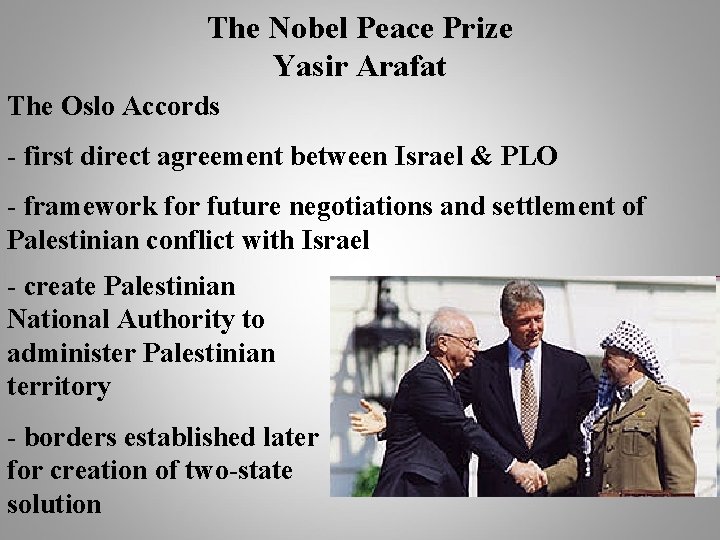 The Nobel Peace Prize
Yasir Arafat

The Oslo Accords

- first direct agreement between Israel & PLO

- framework for future negotiations and settlement of Palestinian conflict with Israel

- create Palestinian National Authority to administer Palestinian territory

- borders established later for creation of two-state solution